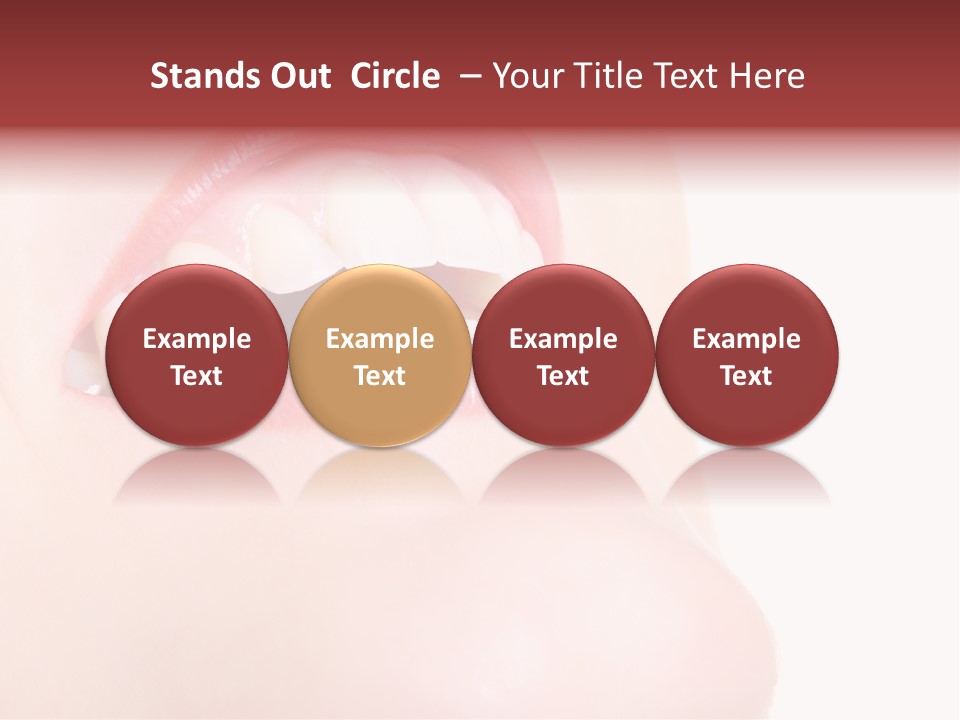 Stands Out Circle – Your Title Text Here

Example Text

Example Text

Example Text

Example Text